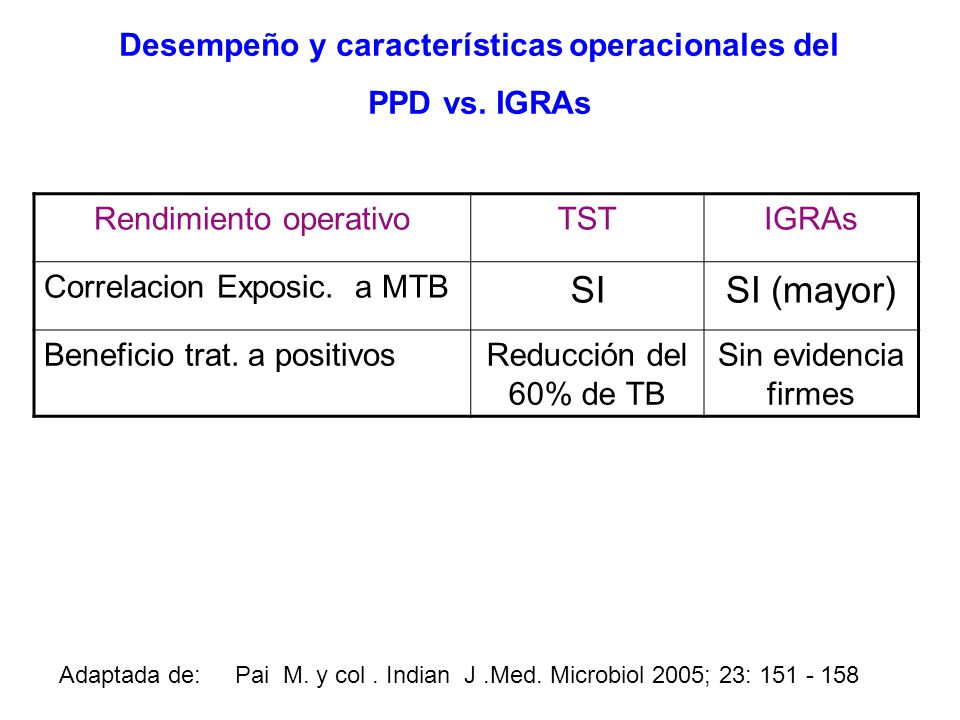 Desempeño y características operacionales del

PPD vs. IGRAs

| Rendimiento operativo | TST | IGRAs |
|---|---|---|
| Correlacion Exposic. a MTB | SI | SI (mayor) |
| Beneficio trat. a positivos | Reducción del 60% de TB | Sin evidencia firmes |

Adaptada de: Pai M. y col . Indian J .Med. Microbiol 2005; 23: 151 - 158